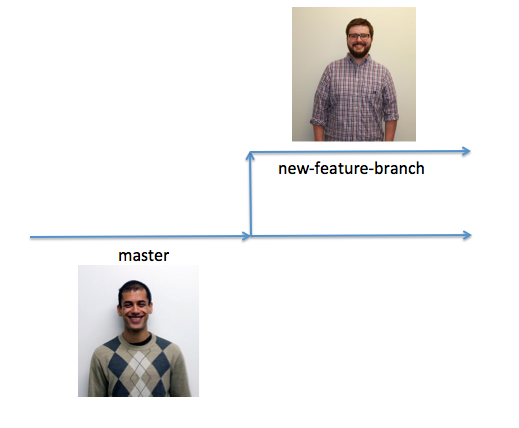 new-feature-branch

master